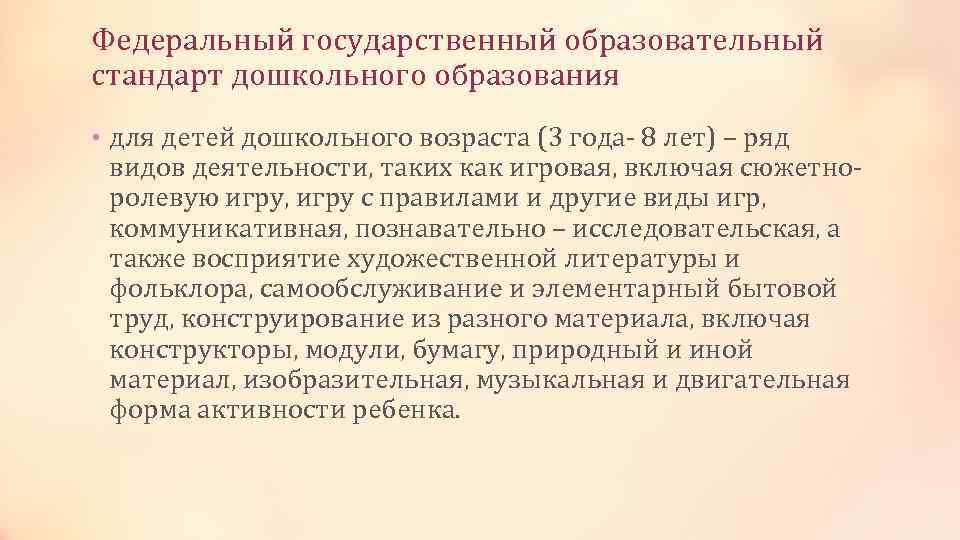 Федеральный государственный образовательный стандарт дошкольного образования

• для детей дошкольного возраста (3 года- 8 лет) – ряд видов деятельности, таких как игровая, включая сюжетно-ролевую игру, игру с правилами и другие виды игр, коммуникативная, познавательно – исследовательская, а также восприятие художественной литературы и фольклора, самообслуживание и элементарный бытовой труд, конструирование из разного материала, включая конструкторы, модули, бумагу, природный и иной материал, изобразительная, музыкальная и двигательная форма активности ребенка.